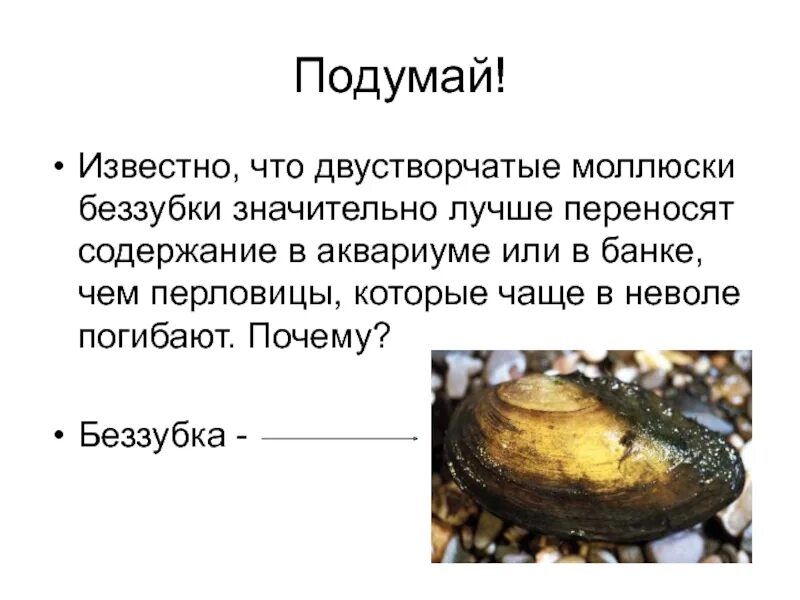 Подумай!

• Известно, что двустворчатые моллюски беззубки значительно лучше переносят содержание в аквариуме или в банке, чем перловицы, которые чаще в неволе погибают. Почему?

• Беззубка -